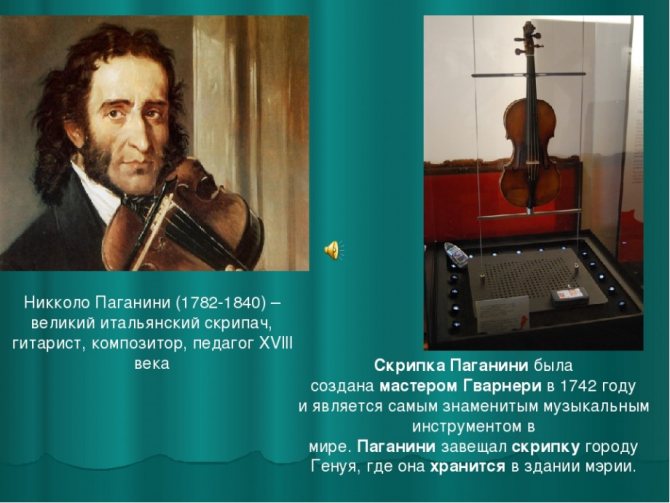 Никколо Паганини (1782-1840) – великий итальянский скрипач, гитарист, композитор, педагог XVIII века

Скрипка Паганини была создана мастером Гварнери в 1742 году и является самым знаменитым музыкальным инструментом в мире. Паганини завещал скрипку городу Генуя, где она хранится в здании мэрии.